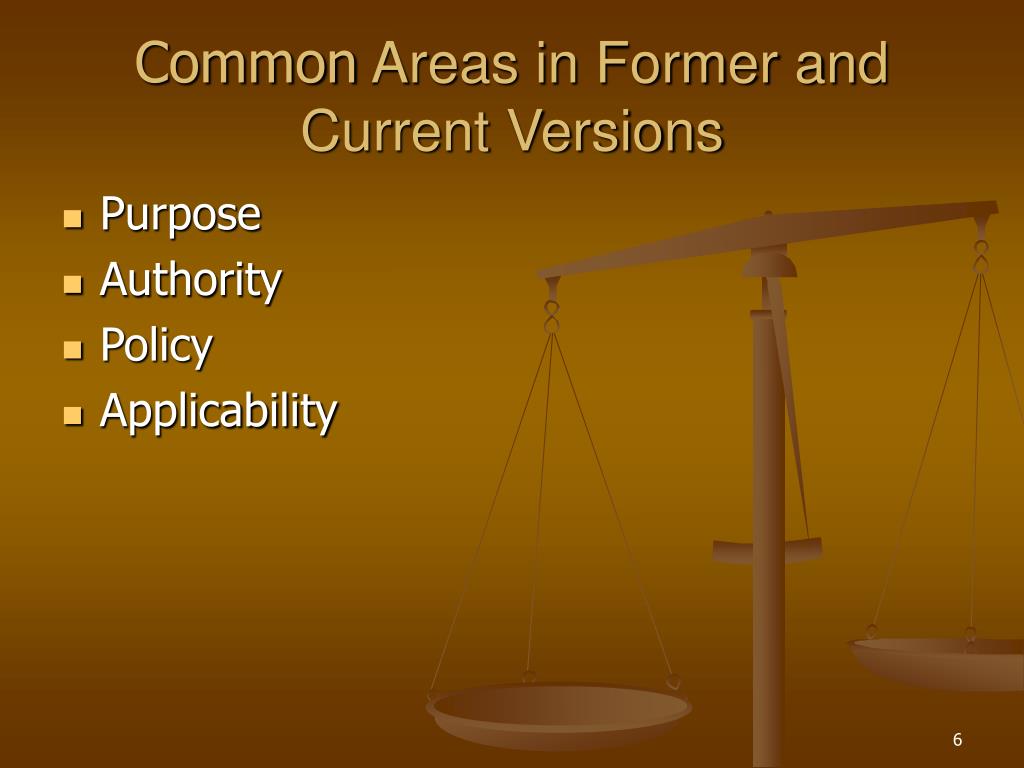 Common Areas in Former and Current Versions

- Purpose
- Authority
- Policy
- Applicability

6